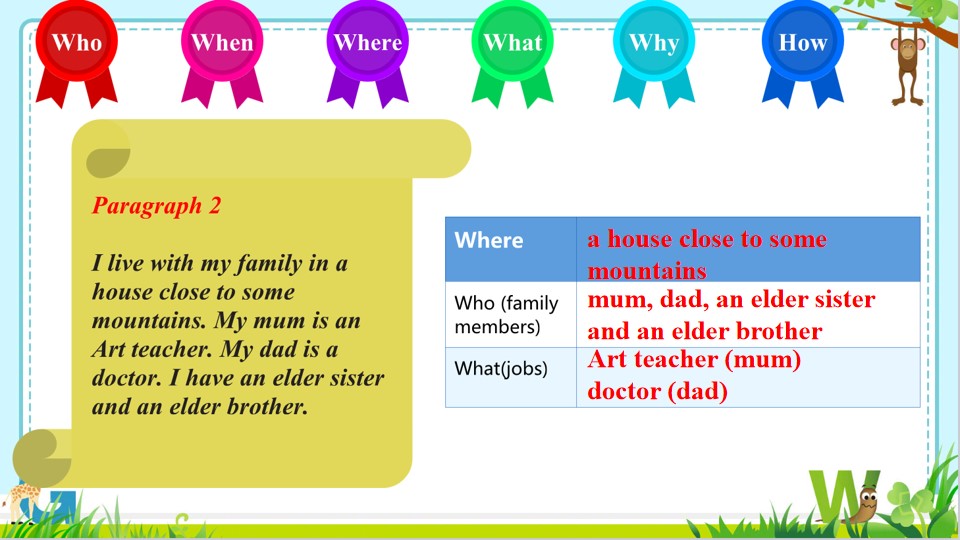 Who When Where What Why How

Paragraph 2

I live with my family in a house close to some mountains. My mum is an Art teacher. My dad is a doctor. I have an elder sister and an elder brother.

| Where | a house close to some mountains |
|---|---|
| Who (family members) | mum, dad, an elder sister and an elder brother |
| What(jobs) | Art teacher (mum) doctor (dad) |